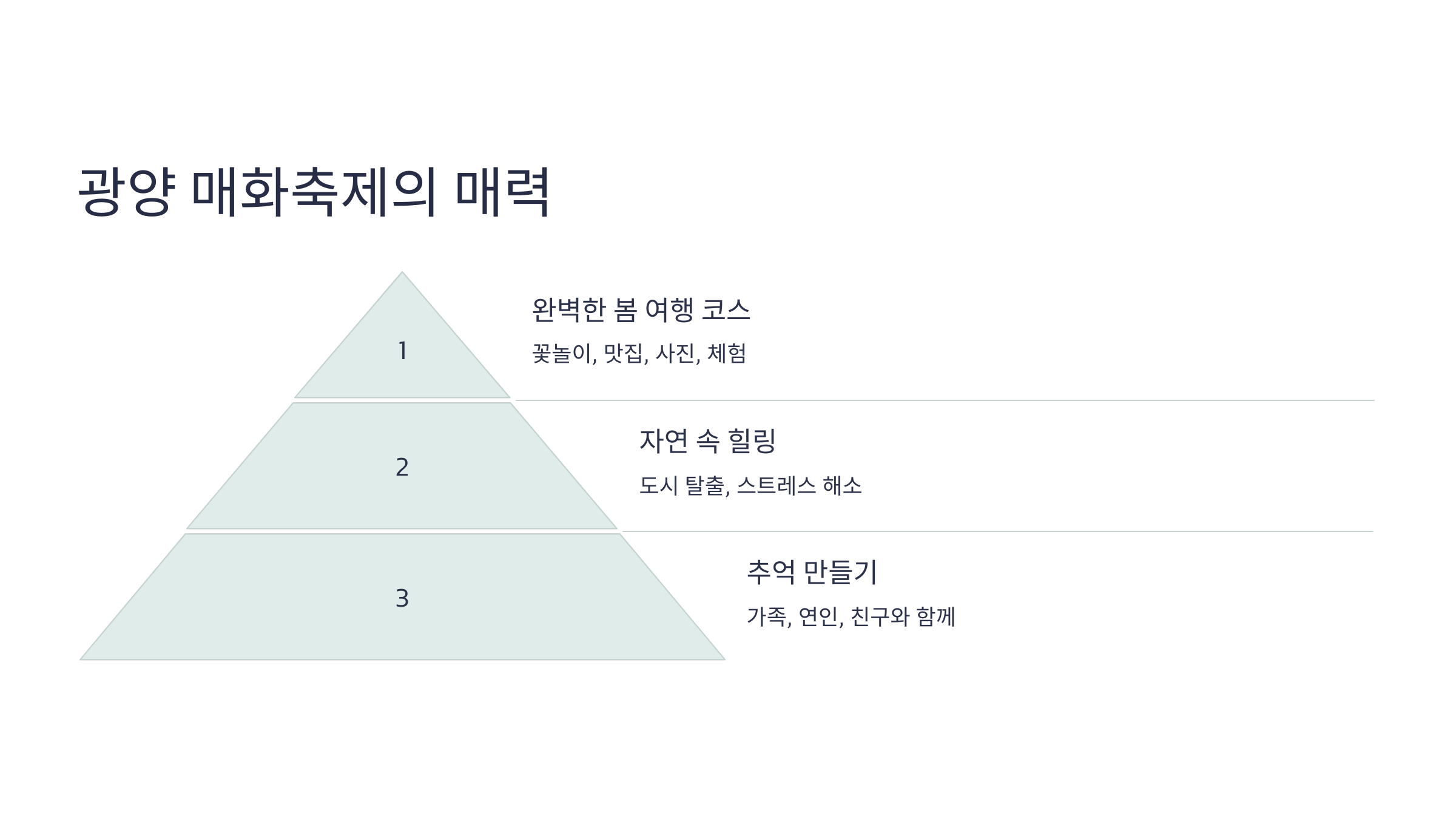 광양 매화축제의 매력

1

완벽한 봄 여행 코스

꽃놀이, 맛집, 사진, 체험

2

자연 속 힐링

도시 탈출, 스트레스 해소

3

추억 만들기

가족, 연인, 친구와 함께